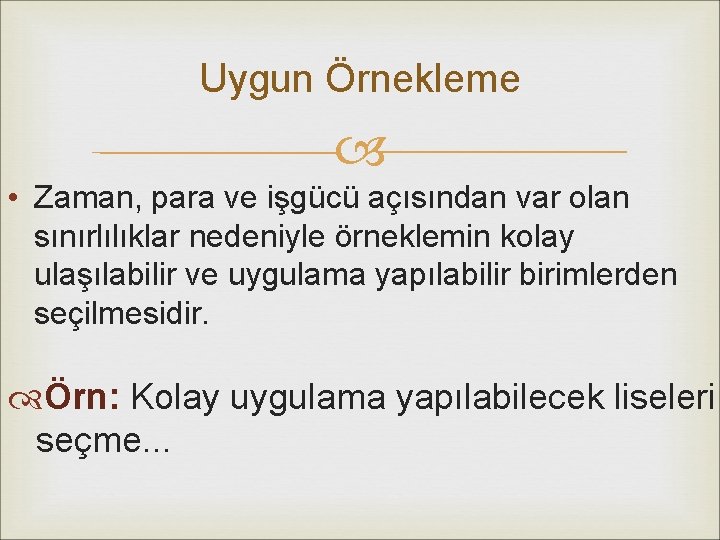 Uygun Örnekleme

• Zaman, para ve işgücü açısından var olan sınırlılıklar nedeniyle örneklemin kolay ulaşılabilir ve uygulama yapılabilir birimlerden seçilmesidir.

Örn: Kolay uygulama yapılabilecek liseleri seçme...